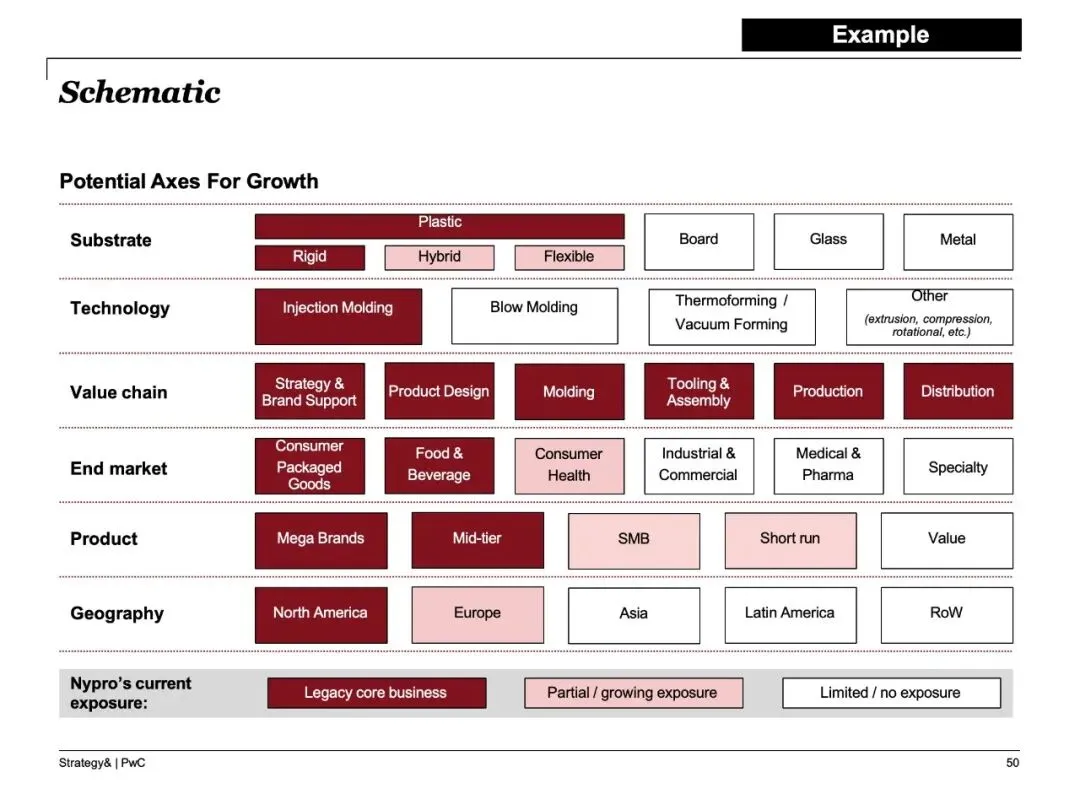 Example

Schematic

Potential Axes For Growth

Substrate
Plastic
Rigid
Hybrid
Flexible
Board
Glass
Metal

Technology
Injection Molding
Blow Molding
Thermoforming / Vacuum Forming
Other
(extrusion, compression, rotational, etc.)

Value chain
Strategy & Brand Support
Product Design
Molding
Tooling & Assembly
Production
Distribution

End market
Consumer Packaged Goods
Food & Beverage
Consumer Health
Industrial & Commercial
Medical & Pharma
Specialty

Product
Mega Brands
Mid-tier
SMB
Short run
Value

Geography
North America
Europe
Asia
Latin America
RoW

Nypro's current exposure:
Legacy core business
Partial / growing exposure
Limited / no exposure

Strategy& | PwC

50